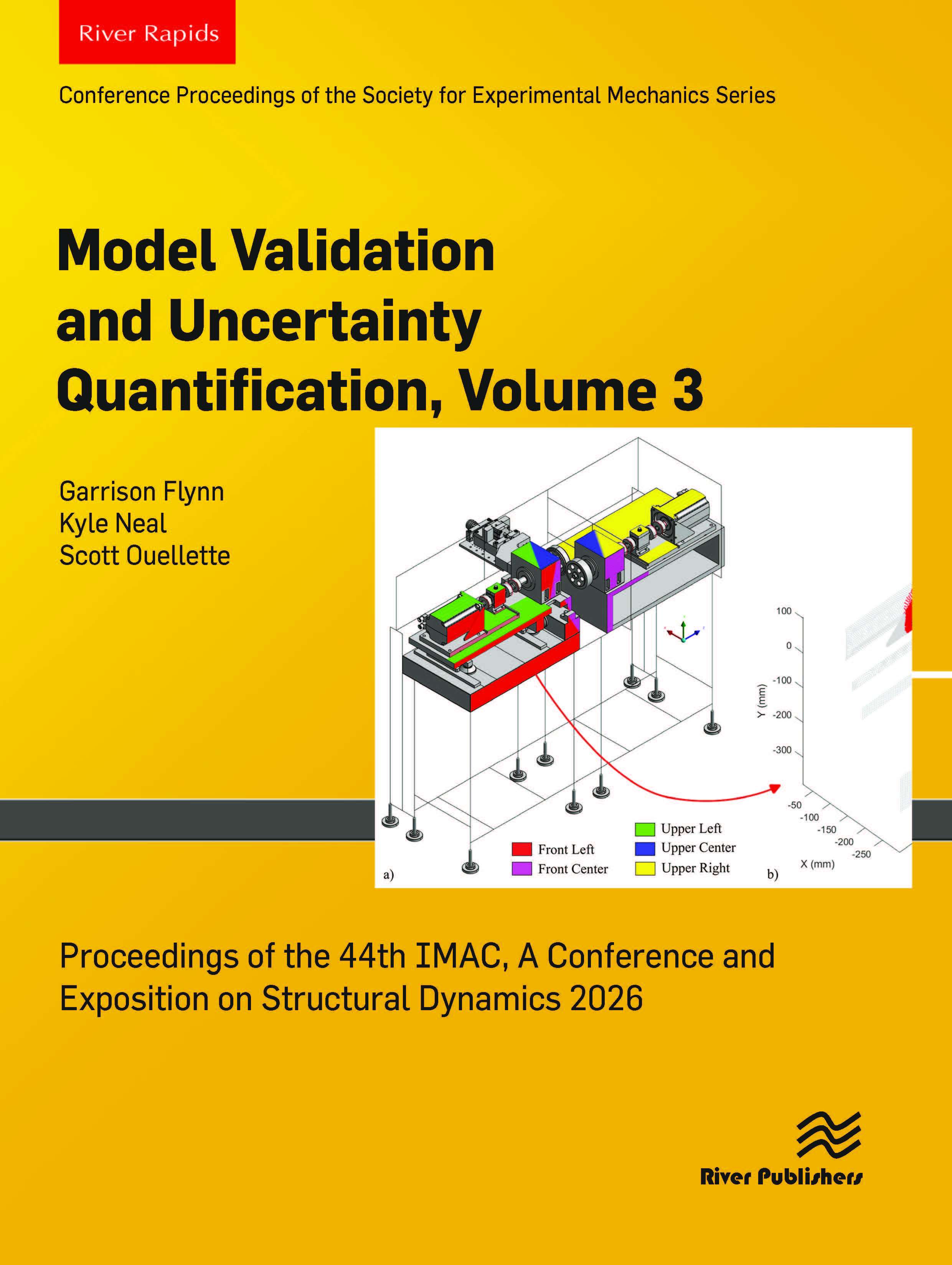 River Rapids

Conference Proceedings of the Society for Experimental Mechanics Series

Model Validation and Uncertainty Quantification, Volume 3

Garrison Flynn
Kyle Neal
Scott Ouellette

100
0
-100
-200
-300
Y (mm)
-50
-100
-150
-200
-250
X (mm)

Front Left
Front Center
Upper Left
Upper Center
Upper Right
a)
b)

Proceedings of the 44th IMAC, A Conference and Exposition on Structural Dynamics 2026

River Publishers